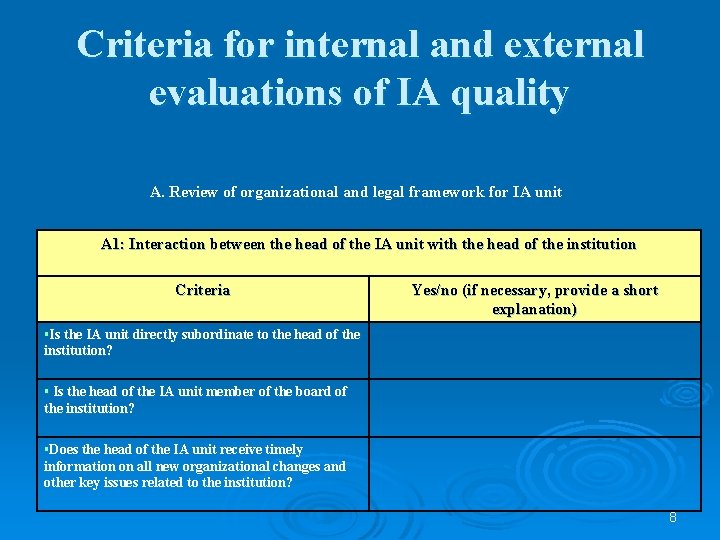 Criteria for internal and external evaluations of IA quality

A. Review of organizational and legal framework for IA unit

| A1: Interaction between the head of the IA unit with the head of the institution | |
|---|---|
| Criteria | Yes/no (if necessary, provide a short explanation) |
| ▪Is the IA unit directly subordinate to the head of the institution? | |
| ▪ Is the head of the IA unit member of the board of the institution? | |
| ▪Does the head of the IA unit receive timely information on all new organizational changes and other key issues related to the institution? | |

8